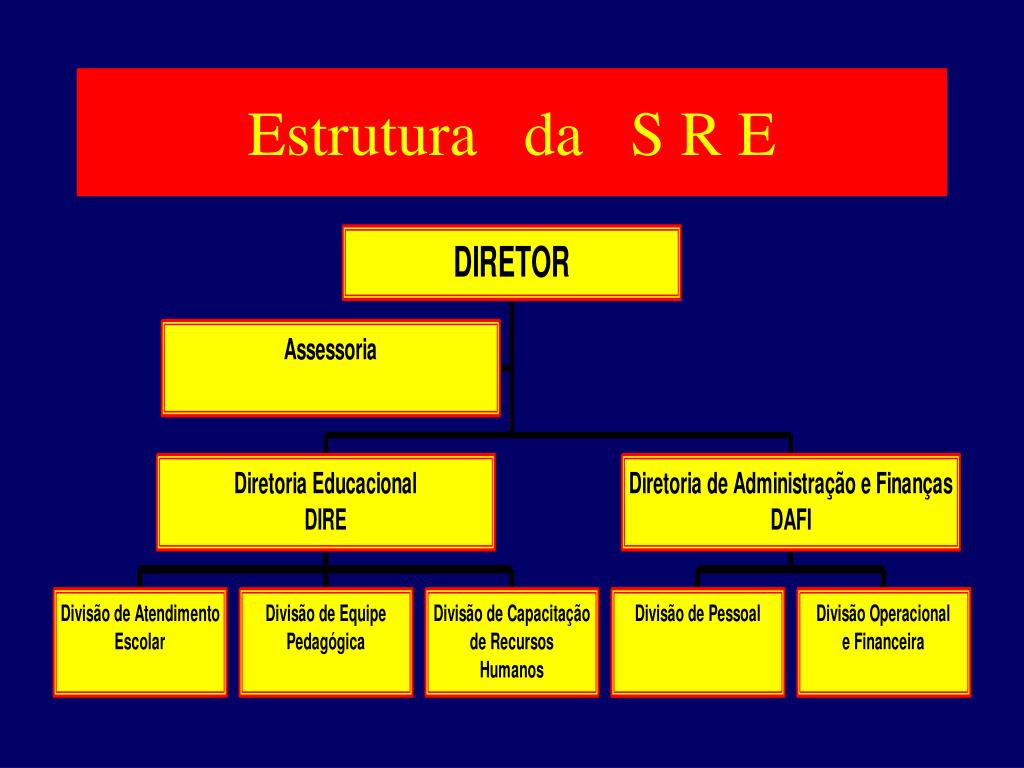 Estrutura da S R E

DIRETOR

Assessoria

Diretoria Educacional
DIRE

Diretoria de Administração e Finanças
DAFI

Divisão de Atendimento Escolar

Divisão de Equipe Pedagógica

Divisão de Capacitação de Recursos Humanos

Divisão de Pessoal

Divisão Operacional e Financeira